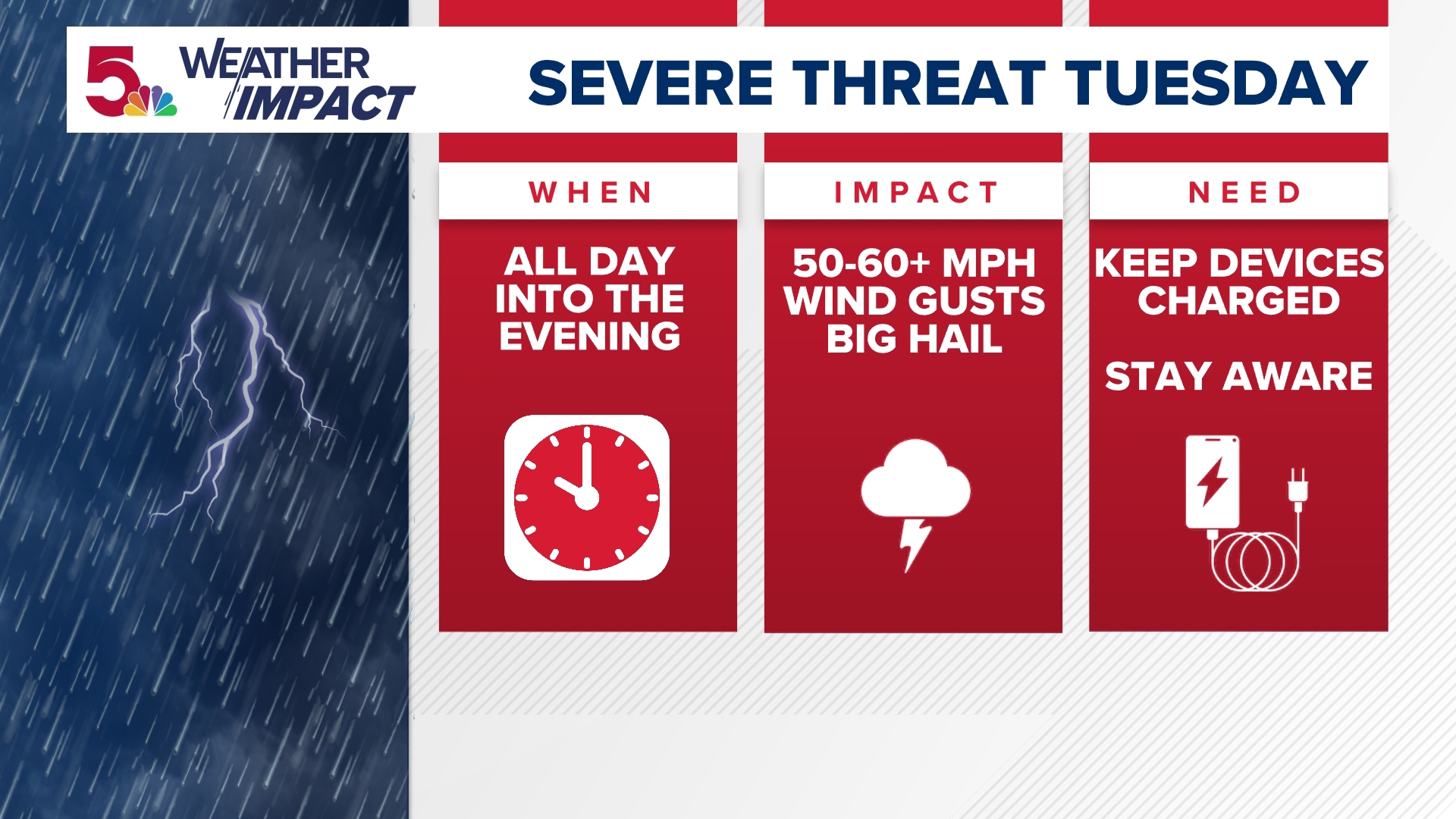 5 WEATHER IMPACT

SEVERE THREAT TUESDAY

WHEN

ALL DAY INTO THE EVENING

IMPACT

50-60+ MPH WIND GUSTS BIG HAIL

NEED

KEEP DEVICES CHARGED

STAY AWARE